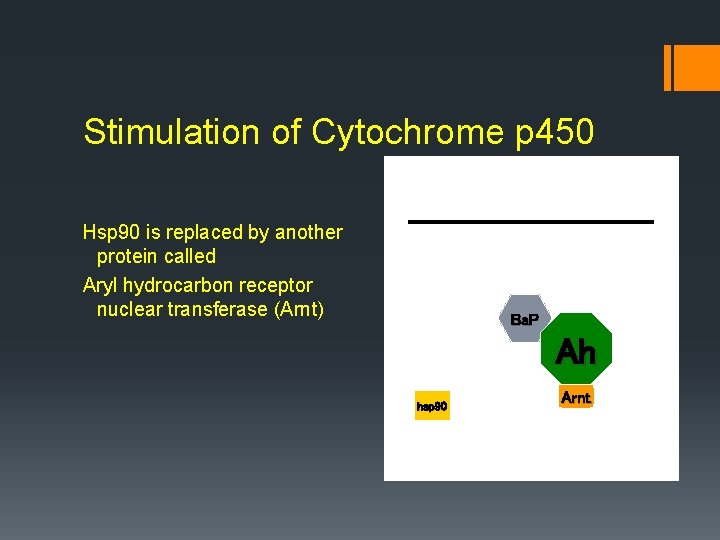 Stimulation of Cytochrome p450

Hsp90 is replaced by another protein called

Aryl hydrocarbon receptor nuclear transferase (Arnt)

BaP

Ah

Arnt

hsp90